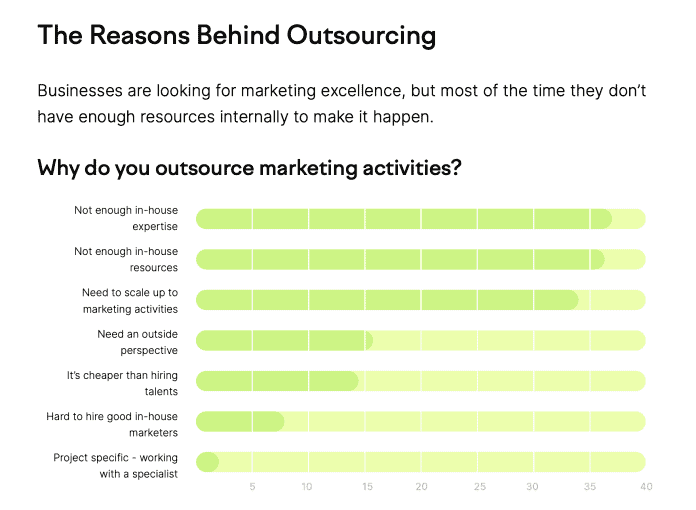 The Reasons Behind Outsourcing

Businesses are looking for marketing excellence, but most of the time they don't have enough resources internally to make it happen.

Why do you outsource marketing activities?

Not enough in-house expertise

Not enough in-house resources

Need to scale up to marketing activities

Need an outside perspective

It's cheaper than hiring talents

Hard to hire good in-house marketers

Project specific - working with a specialist

5 10 15 20 25 30 35 40